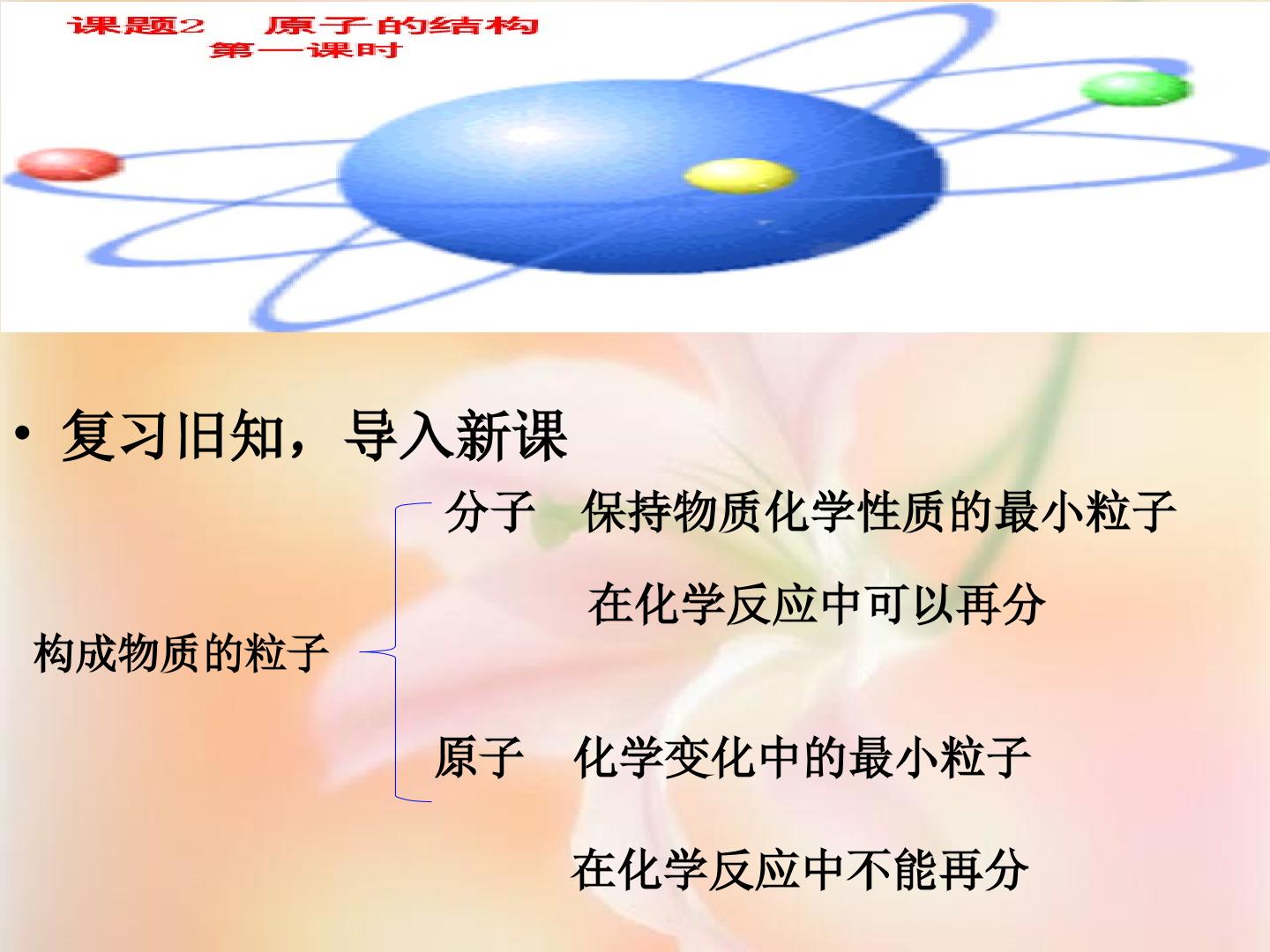 课题2　原子的结构
第一课时

• 复习旧知，导入新课

构成物质的粒子

分子　保持物质化学性质的最小粒子

在化学反应中可以再分

原子　化学变化中的最小粒子

在化学反应中不能再分